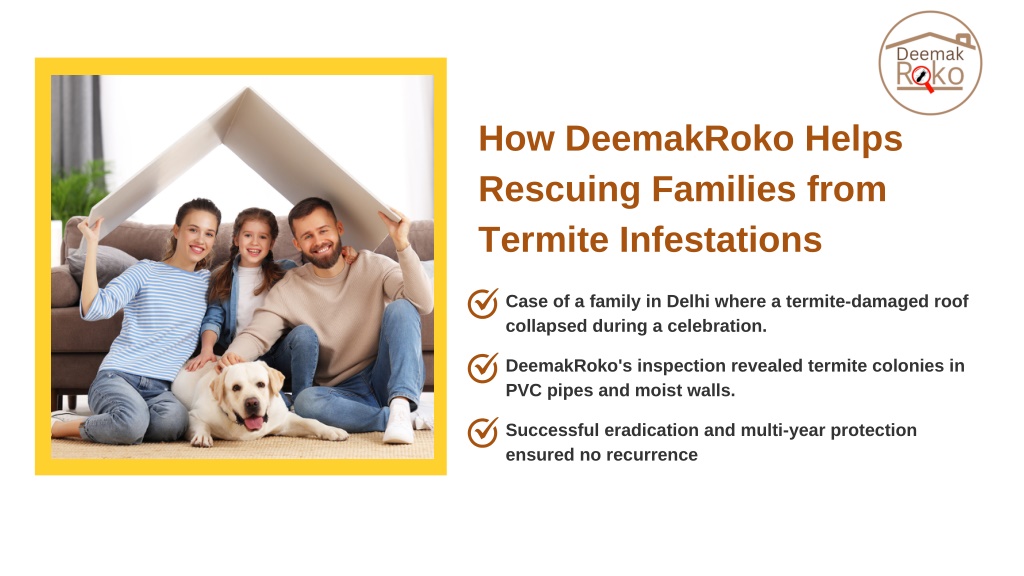 Deemak Roko

How DeemakRoko Helps Rescuing Families from Termite Infestations

Case of a family in Delhi where a termite-damaged roof collapsed during a celebration.

DeemakRoko's inspection revealed termite colonies in PVC pipes and moist walls.

Successful eradication and multi-year protection ensured no recurrence